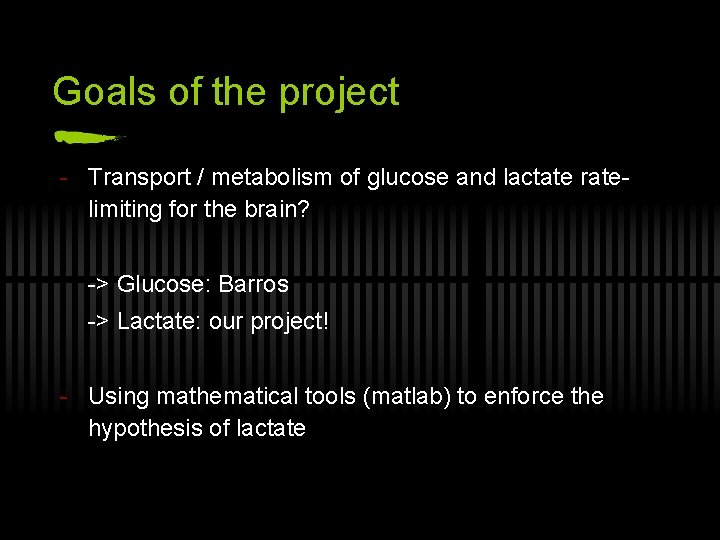 Goals of the project

- Transport / metabolism of glucose and lactate rate-limiting for the brain?

-> Glucose: Barros
-> Lactate: our project!

- Using mathematical tools (matlab) to enforce the hypothesis of lactate